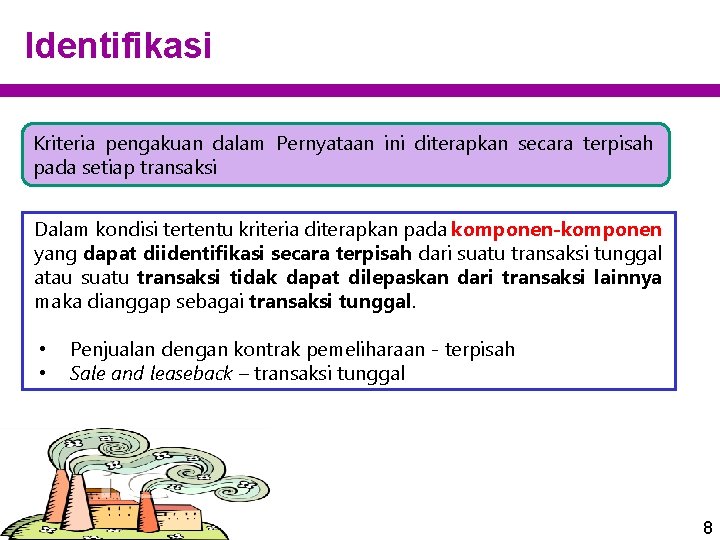 Identifikasi

Kriteria pengakuan dalam Pernyataan ini diterapkan secara terpisah pada setiap transaksi

Dalam kondisi tertentu kriteria diterapkan pada komponen-komponen yang dapat diidentifikasi secara terpisah dari suatu transaksi tunggal atau suatu transaksi tidak dapat dilepaskan dari transaksi lainnya maka dianggap sebagai transaksi tunggal.

• Penjualan dengan kontrak pemeliharaan - terpisah
• Sale and leaseback – transaksi tunggal

8